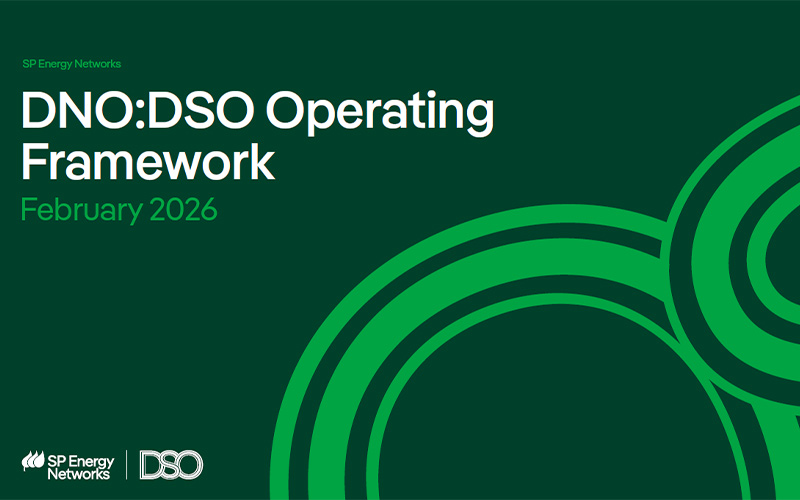 SP Energy Networks

DNO:DSO Operating Framework

February 2026

SP Energy Networks

DSO